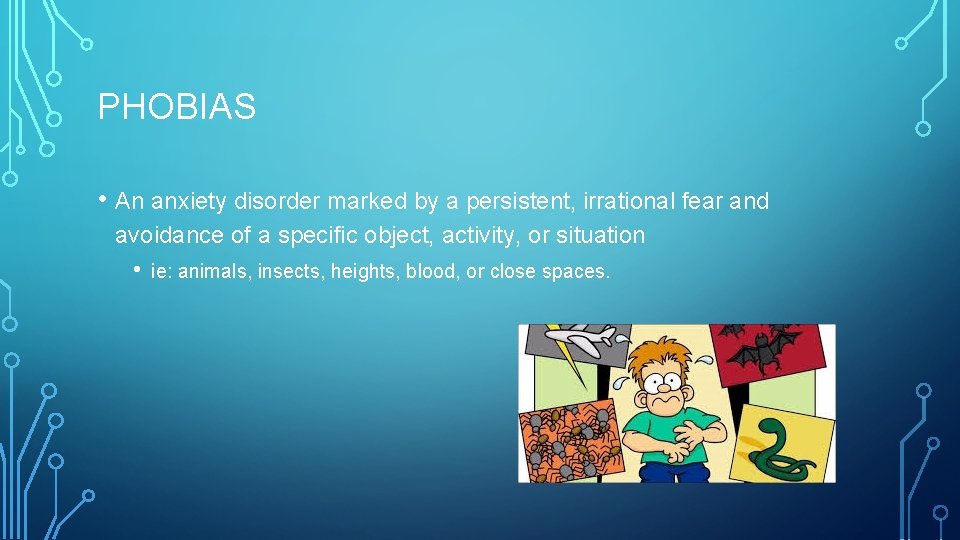 PHOBIAS

• An anxiety disorder marked by a persistent, irrational fear and avoidance of a specific object, activity, or situation

• ie: animals, insects, heights, blood, or close spaces.